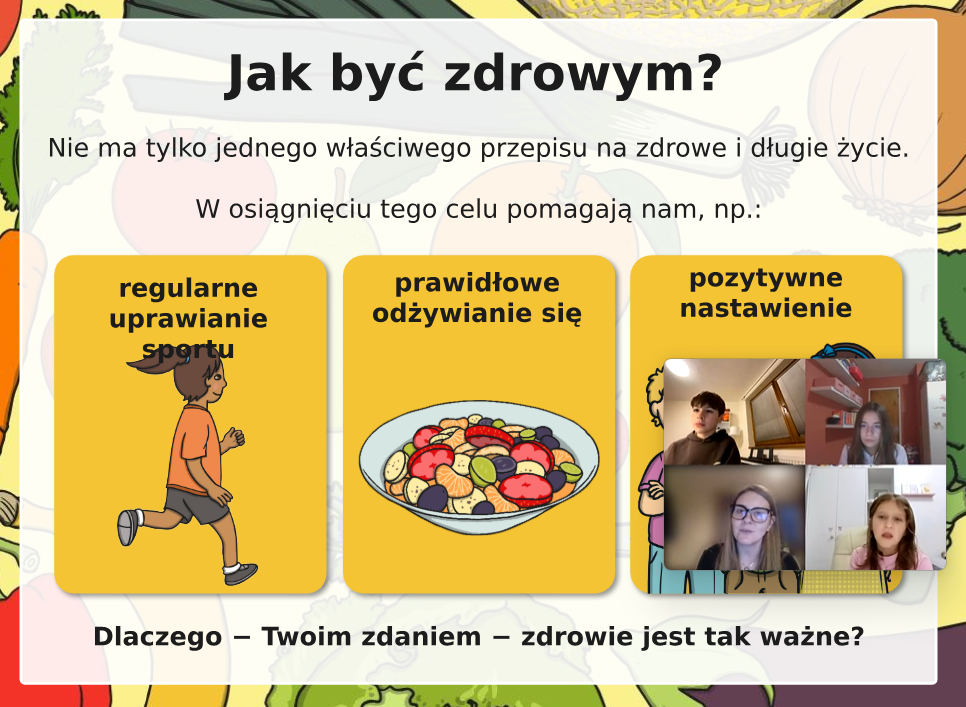 Jak być zdrowym?

Nie ma tylko jednego właściwego przepisu na zdrowe i długie życie.

W osiągnięciu tego celu pomagają nam, np.:

regularne uprawianie sportu

prawidłowe odżywianie się

pozytywne nastawienie

Dlaczego – Twoim zdaniem – zdrowie jest tak ważne?